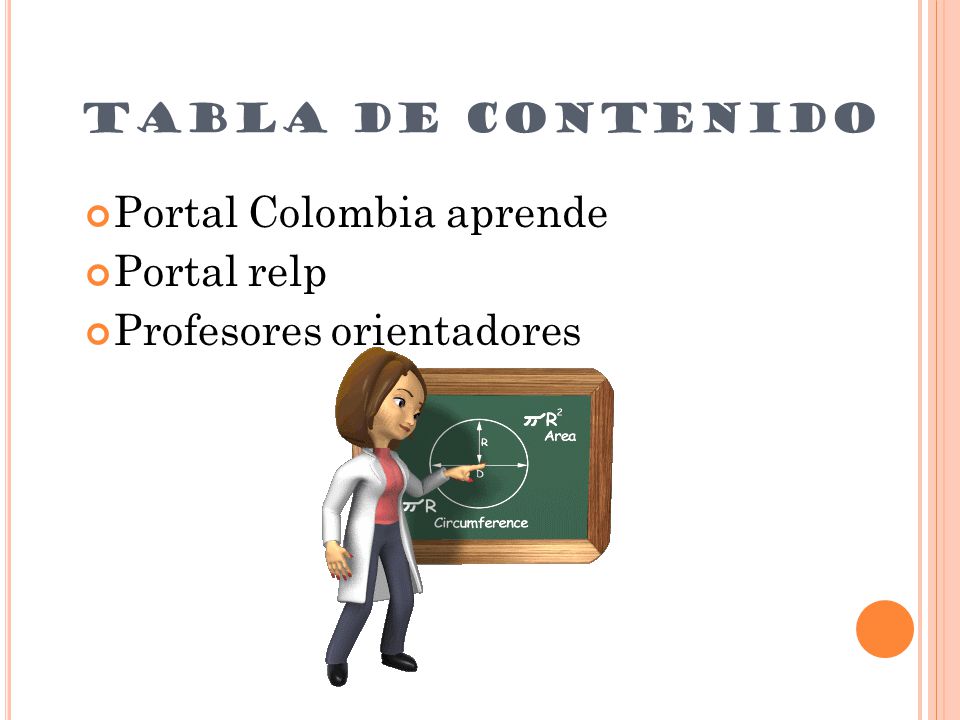 TABLA DE CONTENIDO

Portal Colombia aprende
Portal relp
Profesores orientadores

$\pi R^2$
Area
R
D
$\pi R$
Circumference